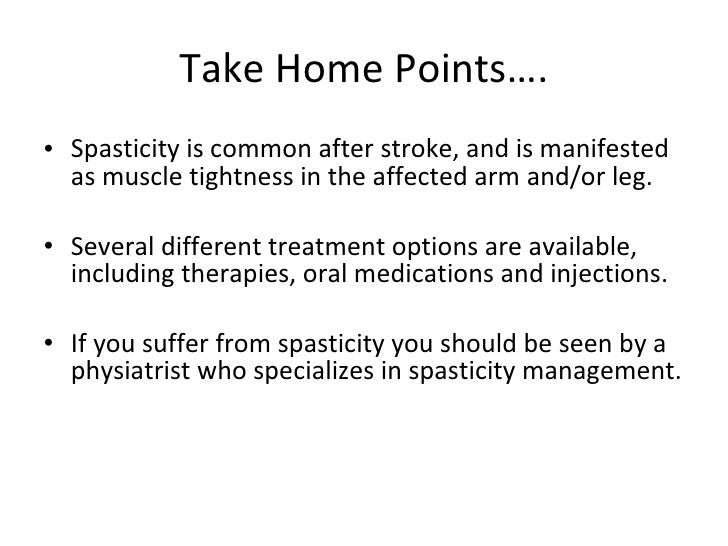 Take Home Points….

• Spasticity is common after stroke, and is manifested as muscle tightness in the affected arm and/or leg.

• Several different treatment options are available, including therapies, oral medications and injections.

• If you suffer from spasticity you should be seen by a physiatrist who specializes in spasticity management.